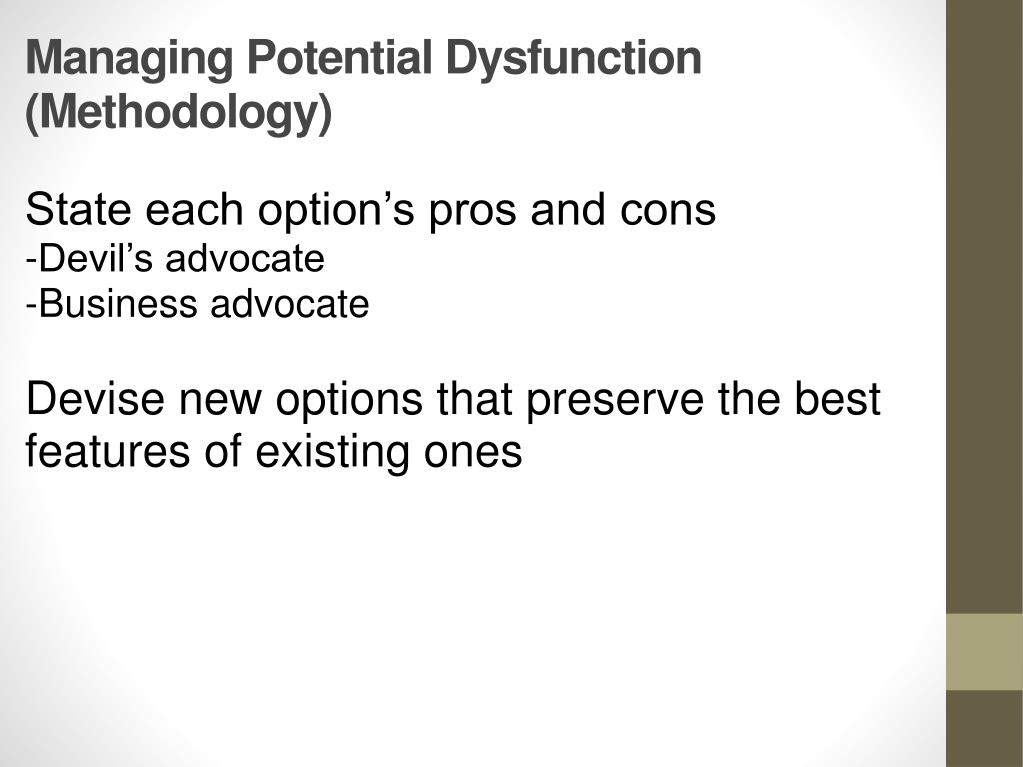 Managing Potential Dysfunction (Methodology)

State each option’s pros and cons
-Devil’s advocate
-Business advocate

Devise new options that preserve the best features of existing ones